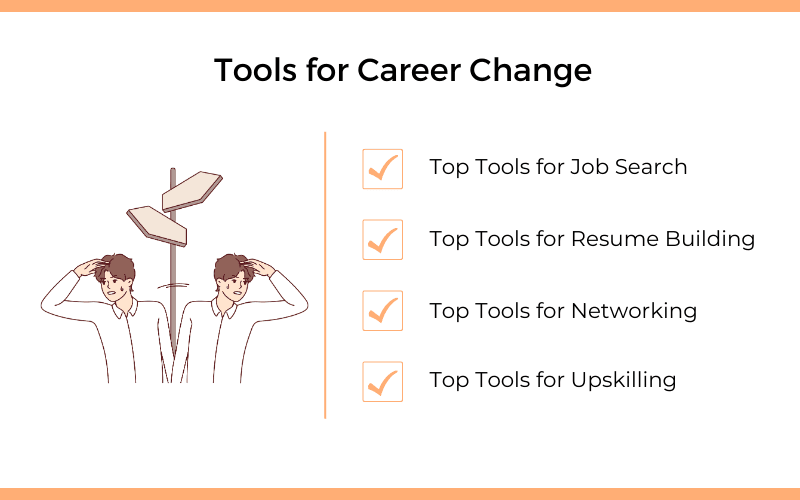 Tools for Career Change

Top Tools for Job Search

Top Tools for Resume Building

Top Tools for Networking

Top Tools for Upskilling